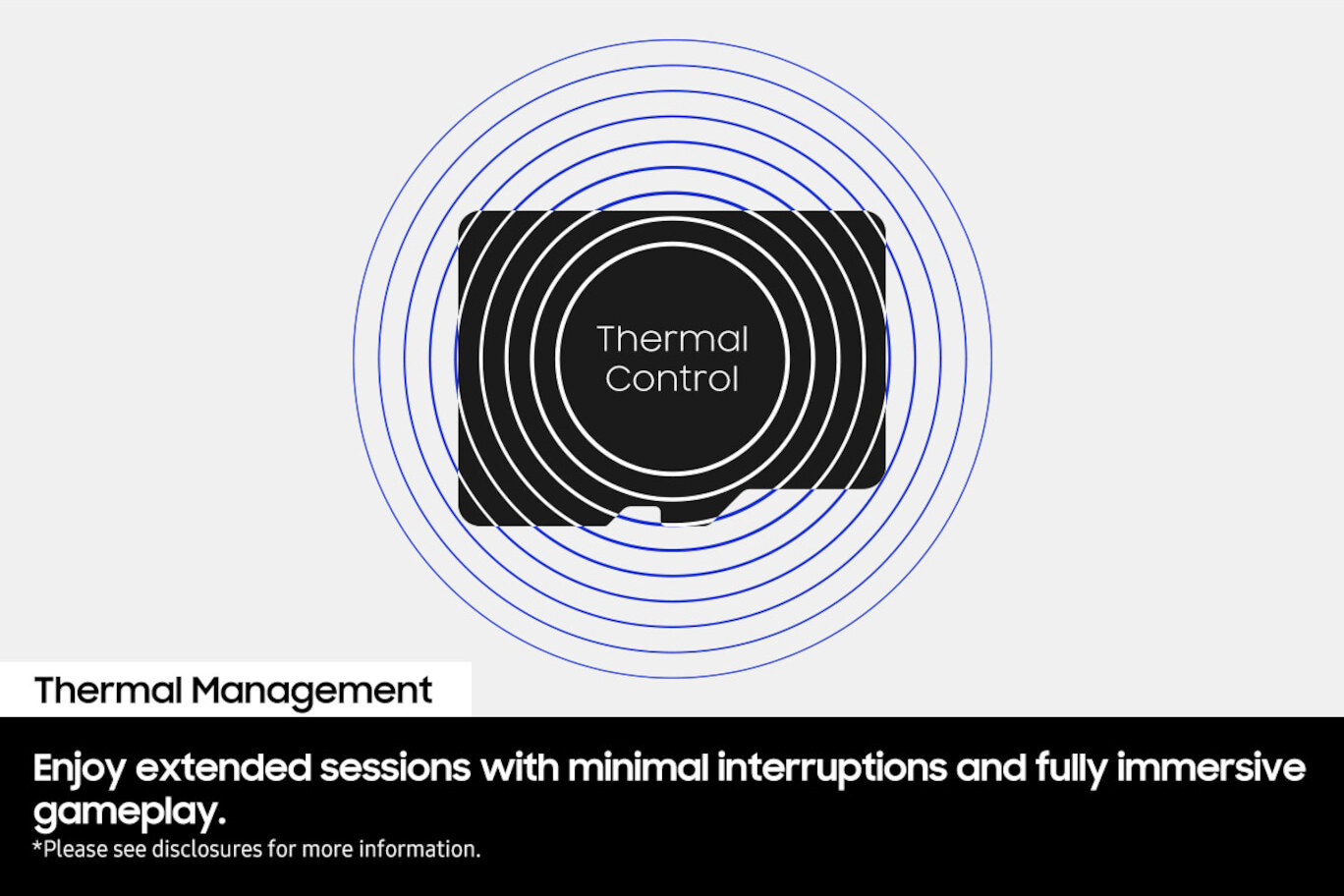 Thermal
Control

Thermal Management

Enjoy extended sessions with minimal interruptions and fully immersive gameplay.

*Please see disclosures for more information.